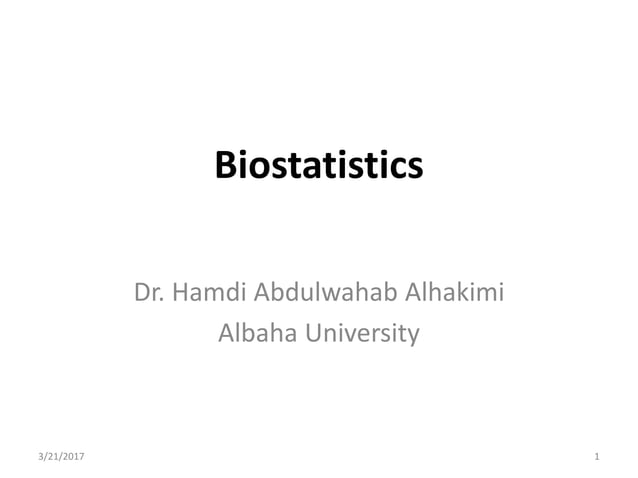 Biostatistics

Dr. Hamdi Abdulwahab Alhakimi
Albaha University

3/21/2017

1